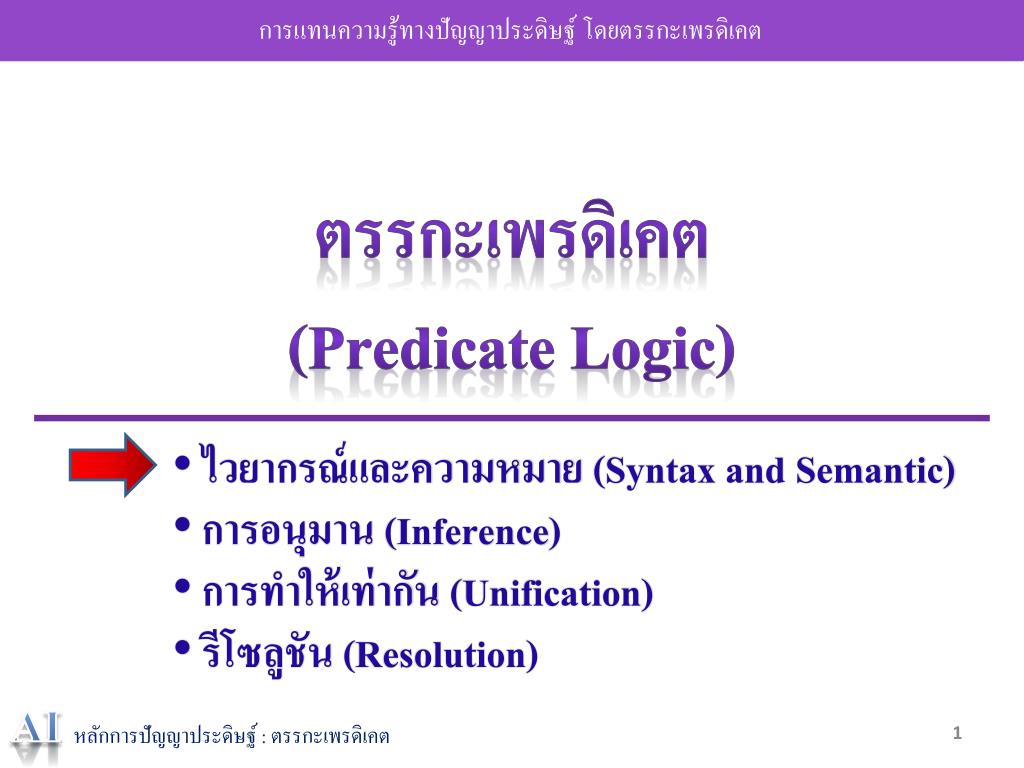 การแทนความรู้ทางปัญญาประดิษฐ์ โดยตรรกะเพรดิเคต

ตรรกะเพรดิเคต
(Predicate Logic)

• ไวยากรณ์และความหมาย (Syntax and Semantic)
• การอนุมาน (Inference)
• การทำให้เท่ากัน (Unification)
• รีโซลูชัน (Resolution)

AI หลักการปัญญาประดิษฐ์ : ตรรกะเพรดิเคต

1